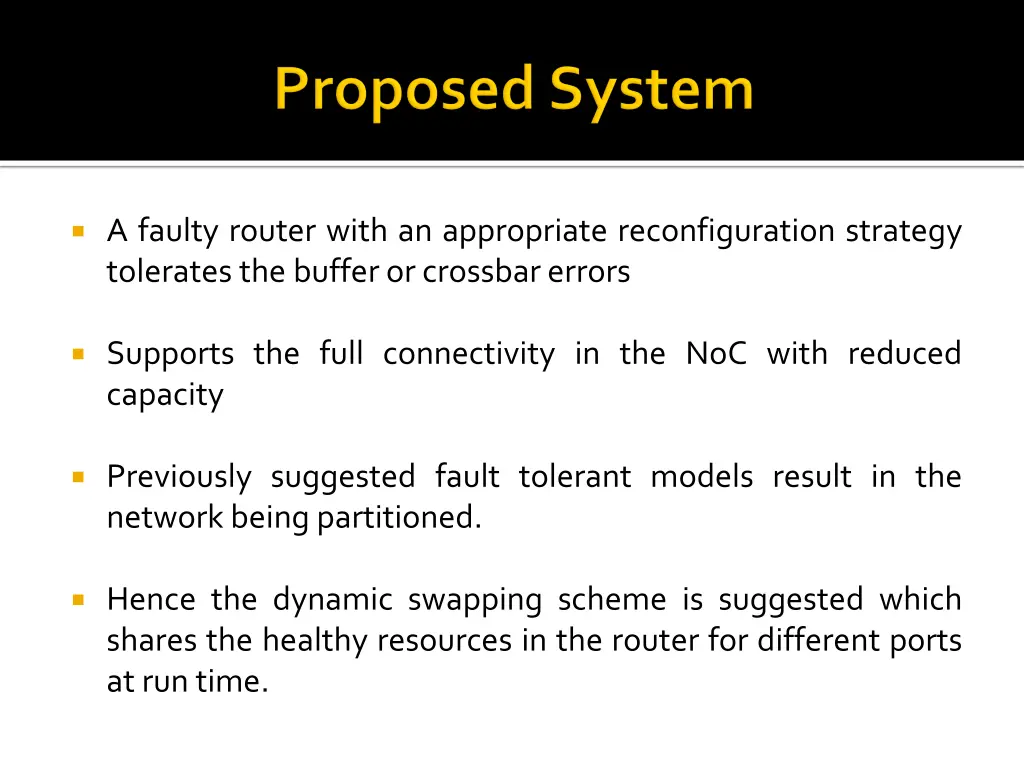 Proposed System

A faulty router with an appropriate reconfiguration strategy tolerates the buffer or crossbar errors

Supports the full connectivity in the NoC with reduced capacity

Previously suggested fault tolerant models result in the network being partitioned.

Hence the dynamic swapping scheme is suggested which shares the healthy resources in the router for different ports at run time.